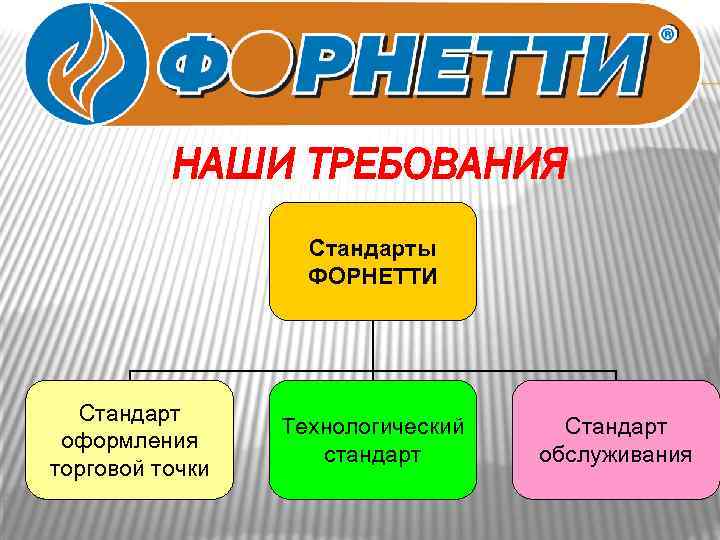 ФОРНЕТТИ®

НАШИ ТРЕБОВАНИЯ

Стандарты ФОРНЕТТИ

Стандарт оформления торговой точки

Технологический стандарт

Стандарт обслуживания